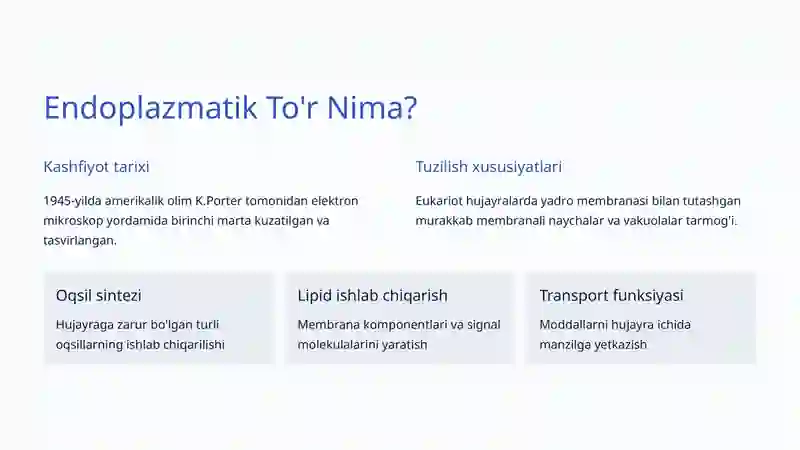 Endoplazmatik To'r Nima?

Kashfiyot tarixi

1945-yilda amerikalik olim K.Porter tomonidan elektron mikroskop yordamida birinchi marta kuzatilgan va tasvirlangan.

Tuzilish xususiyatlari

Eukariot hujayralarda yadro membranasi bilan tutashgan murakkab membranali naychalar va vakuolalar tarmog'i.

Oqsil sintezi

Hujayraga zarur bo'lgan turli oqsillarning ishlab chiqarilishi

Lipid ishlab chiqarish

Membrana komponentlari va signal molekulalarini yaratish

Transport funksiyasi

Moddallarni hujayra ichida manzilga yetkazish